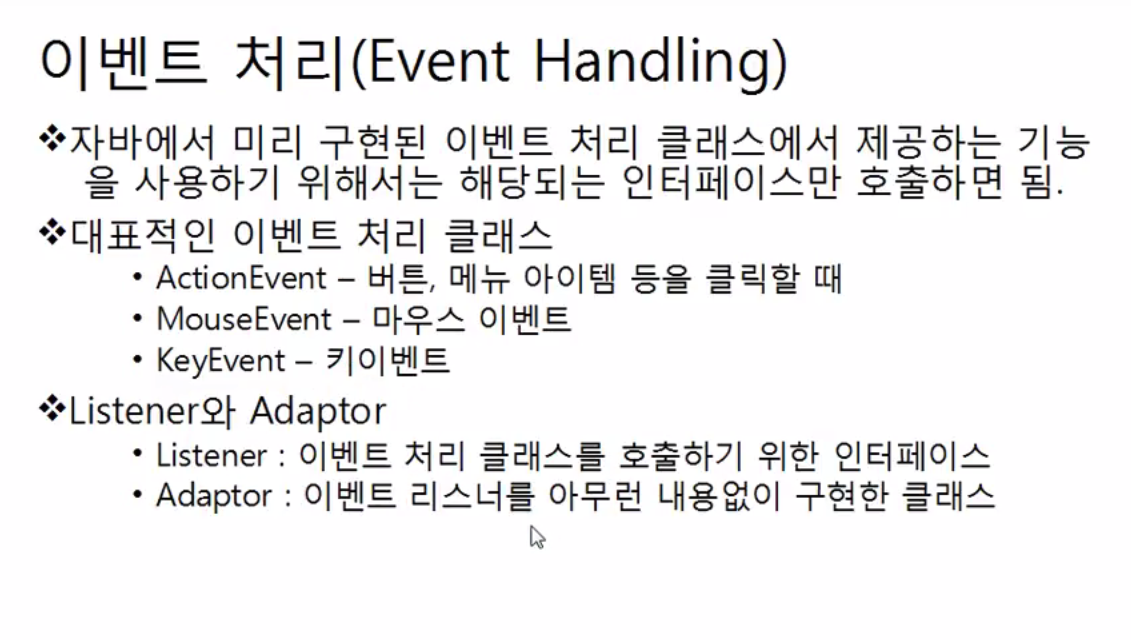 이벤트 처리(Event Handling)

❖자바에서 미리 구현된 이벤트 처리 클래스에서 제공하는 기능을 사용하기 위해서는 해당되는 인터페이스만 호출하면 됨.

❖대표적인 이벤트 처리 클래스

• ActionEvent – 버튼, 메뉴 아이템 등을 클릭할 때
• MouseEvent – 마우스 이벤트
• KeyEvent – 키이벤트

❖Listener와 Adaptor

• Listener : 이벤트 처리 클래스를 호출하기 위한 인터페이스
• Adaptor : 이벤트 리스너를 아무런 내용없이 구현한 클래스